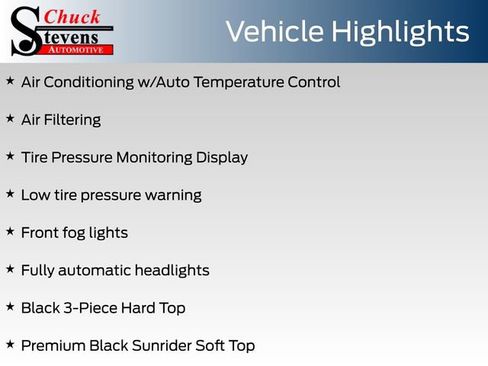 Chuck Stevens AUTOMOTIVE

Vehicle Highlights

★ Air Conditioning w/Auto Temperature Control

★ Air Filtering

★ Tire Pressure Monitoring Display

★ Low tire pressure warning

★ Front fog lights

★ Fully automatic headlights

★ Black 3-Piece Hard Top

★ Premium Black Sunrider Soft Top